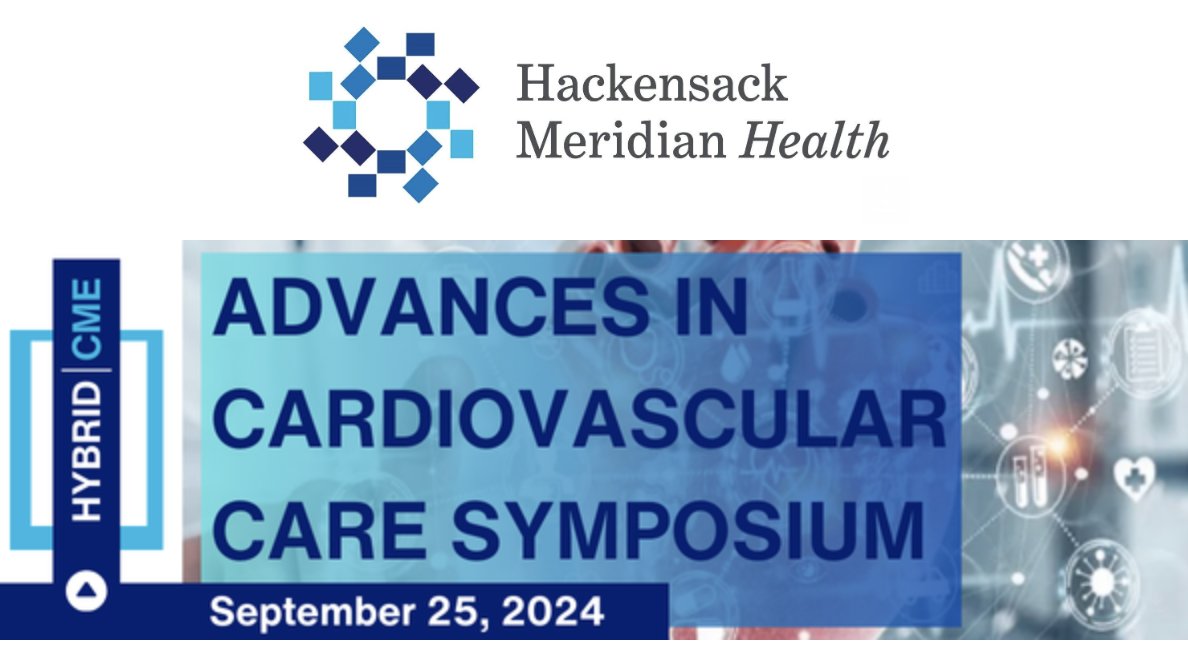 Hackensack Meridian Health

HYBRID | CME

ADVANCES IN CARDIOVASCULAR CARE SYMPOSIUM

September 25, 2024